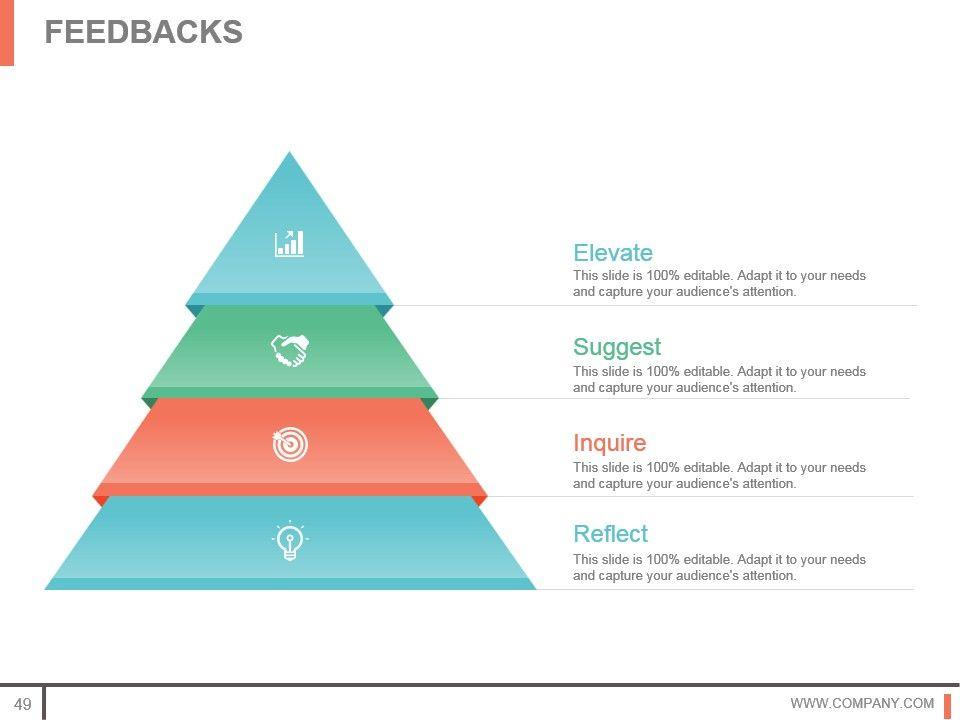 FEEDBACKS

Elevate
This slide is 100% editable. Adapt it to your needs and capture your audience's attention.

Suggest
This slide is 100% editable. Adapt it to your needs and capture your audience's attention.

Inquire
This slide is 100% editable. Adapt it to your needs and capture your audience's attention.

Reflect
This slide is 100% editable. Adapt it to your needs and capture your audience's attention.

49

WWW.COMPANY.COM